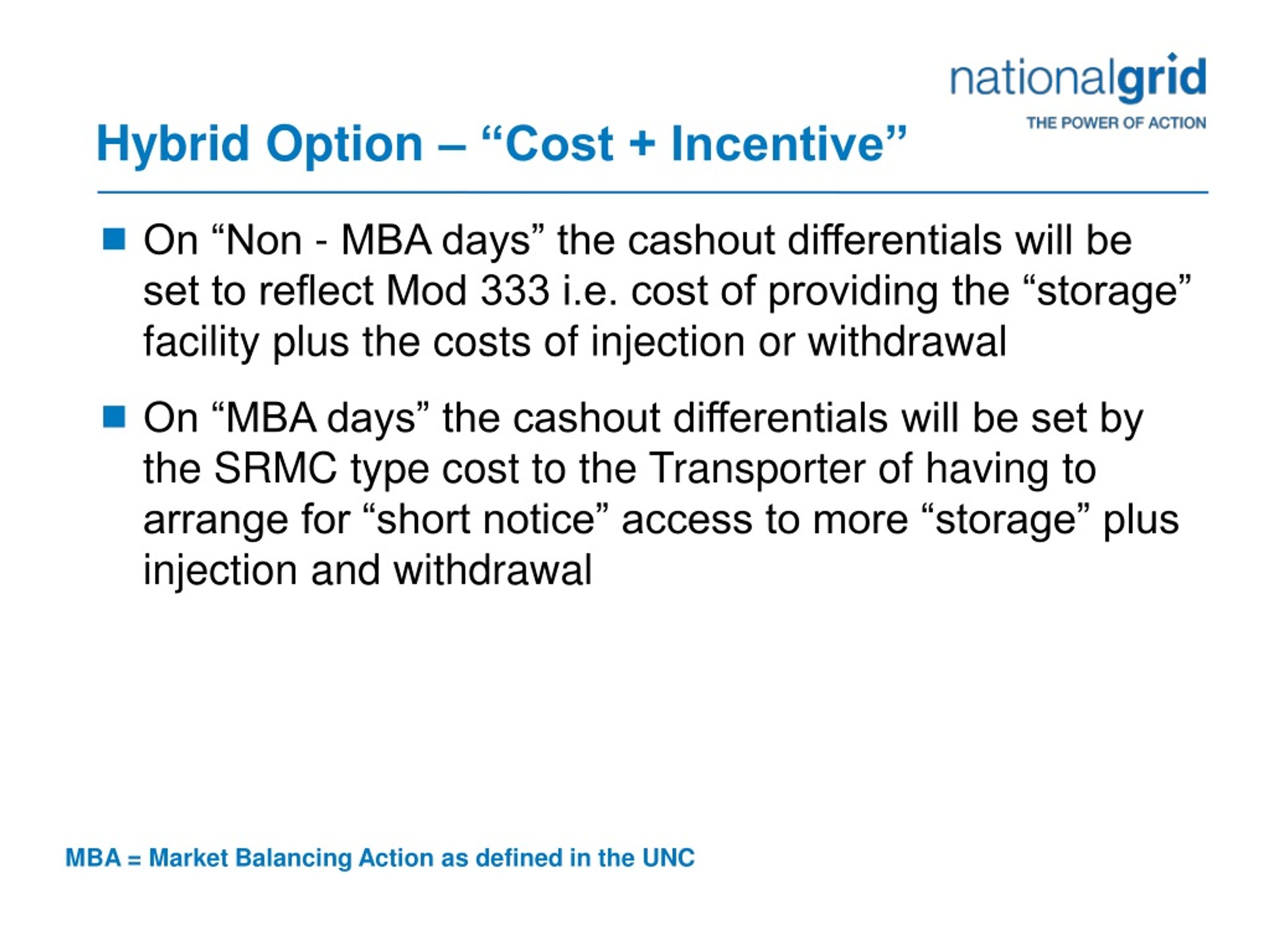 nationalgrid
THE POWER OF ACTION

Hybrid Option – “Cost + Incentive”

On “Non - MBA days” the cashout differentials will be set to reflect Mod 333 i.e. cost of providing the “storage” facility plus the costs of injection or withdrawal

On “MBA days” the cashout differentials will be set by the SRMC type cost to the Transporter of having to arrange for “short notice” access to more “storage” plus injection and withdrawal

MBA = Market Balancing Action as defined in the UNC